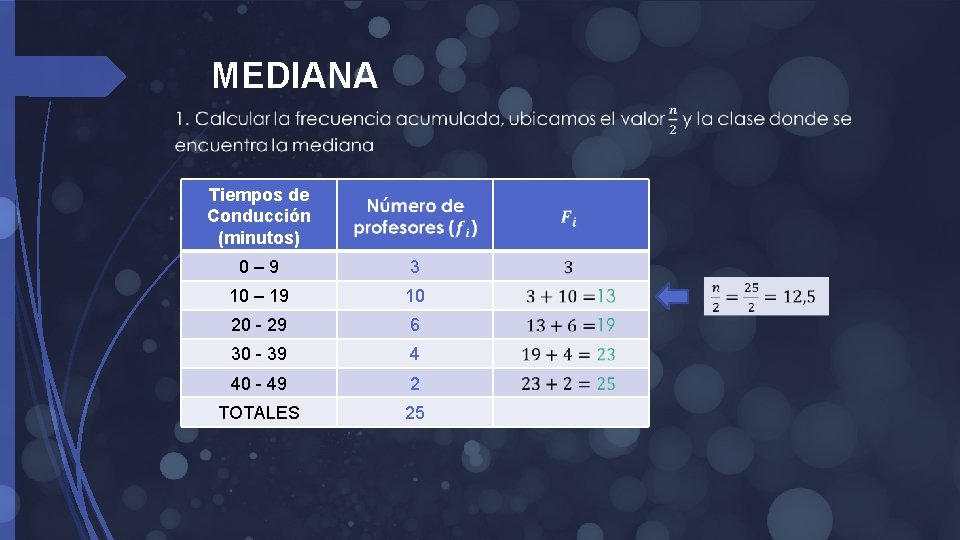 MEDIANA

1. Calcular la frecuencia acumulada, ubicamos el valor $\frac{n}{2}$ y la clase donde se encuentra la mediana

| Tiempos de Conducción (minutos) | Número de profesores ($f_i$) | $F_i$ |
|---|---|---|
| 0 – 9 | 3 | 3 |
| 10 – 19 | 10 | $3 + 10 = 13$ |
| 20 - 29 | 6 | $13 + 6 = 19$ |
| 30 - 39 | 4 | $19 + 4 = 23$ |
| 40 - 49 | 2 | $23 + 2 = 25$ |
| TOTALES | 25 | |

$\frac{n}{2} = \frac{25}{2} = 12,5$